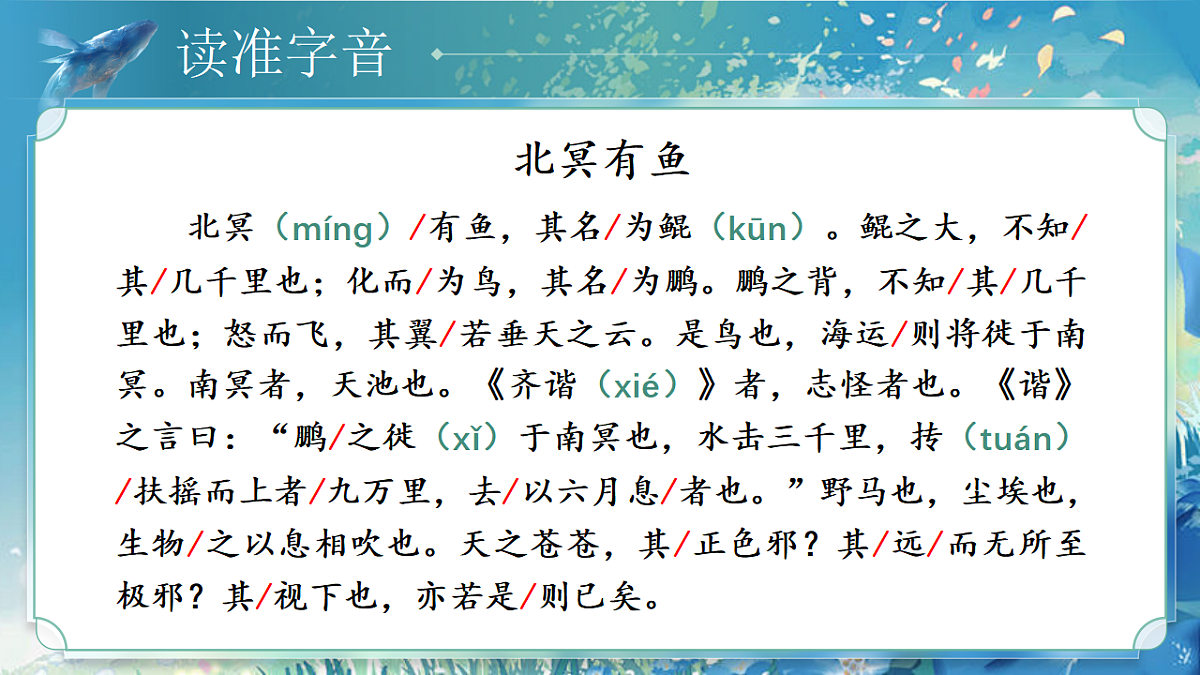 读准字音

北冥有鱼

北冥（míng）/有鱼，其名/为鲲（kūn）。鲲之大，不知/其/几千里也；化而/为鸟，其名/为鹏。鹏之背，不知/其/几千里也；怒而飞，其翼/若垂天之云。是鸟也，海运/则将徙于南冥。南冥者，天池也。《齐谐（xié）》者，志怪者也。《谐》之言曰：“鹏/之徙（xǐ）于南冥也，水击三千里，抟（tuán）/扶摇而上者/九万里，去/以六月息/者也。”野马也，尘埃也，生物/之以息相吹也。天之苍苍，其/正色邪？其/远/而无所至极邪？其/视下也，亦若是/则已矣。